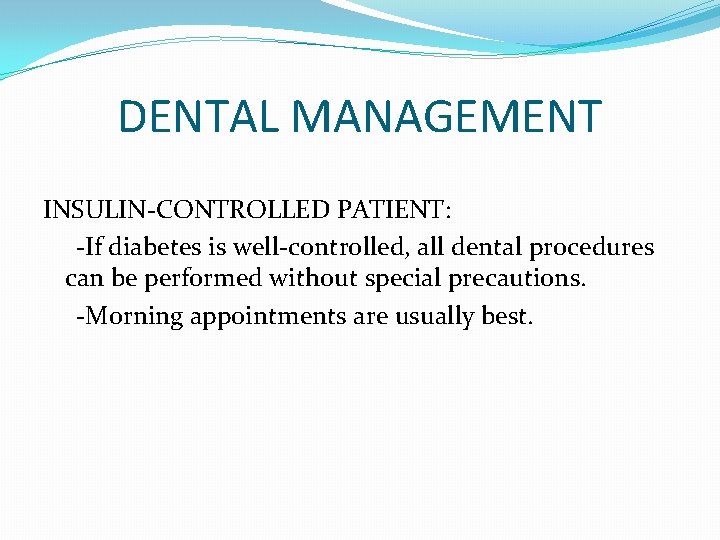 DENTAL MANAGEMENT

INSULIN-CONTROLLED PATIENT:

-If diabetes is well-controlled, all dental procedures can be performed without special precautions.

-Morning appointments are usually best.